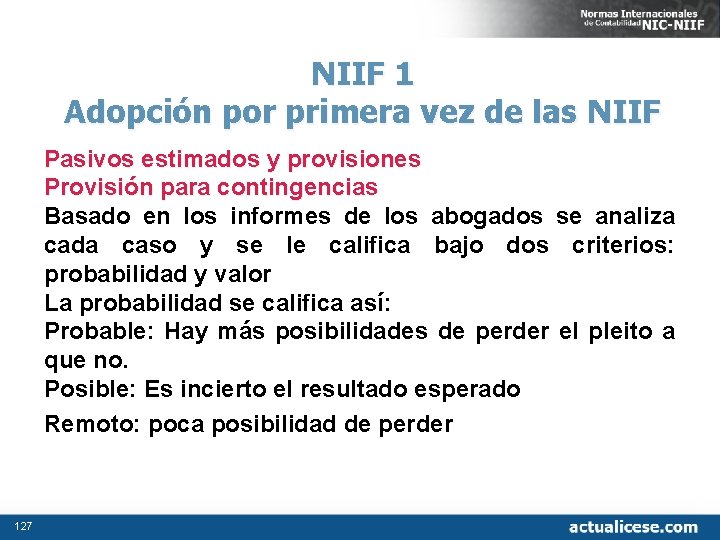 Normas Internacionales de Contabilidad NIC-NIIF

NIIF 1
Adopción por primera vez de las NIIF

Pasivos estimados y provisiones
Provisión para contingencias
Basado en los informes de los abogados se analiza cada caso y se le califica bajo dos criterios: probabilidad y valor
La probabilidad se califica así:
Probable: Hay más posibilidades de perder el pleito a que no.
Posible: Es incierto el resultado esperado
Remoto: poca posibilidad de perder

127

actualicese.com